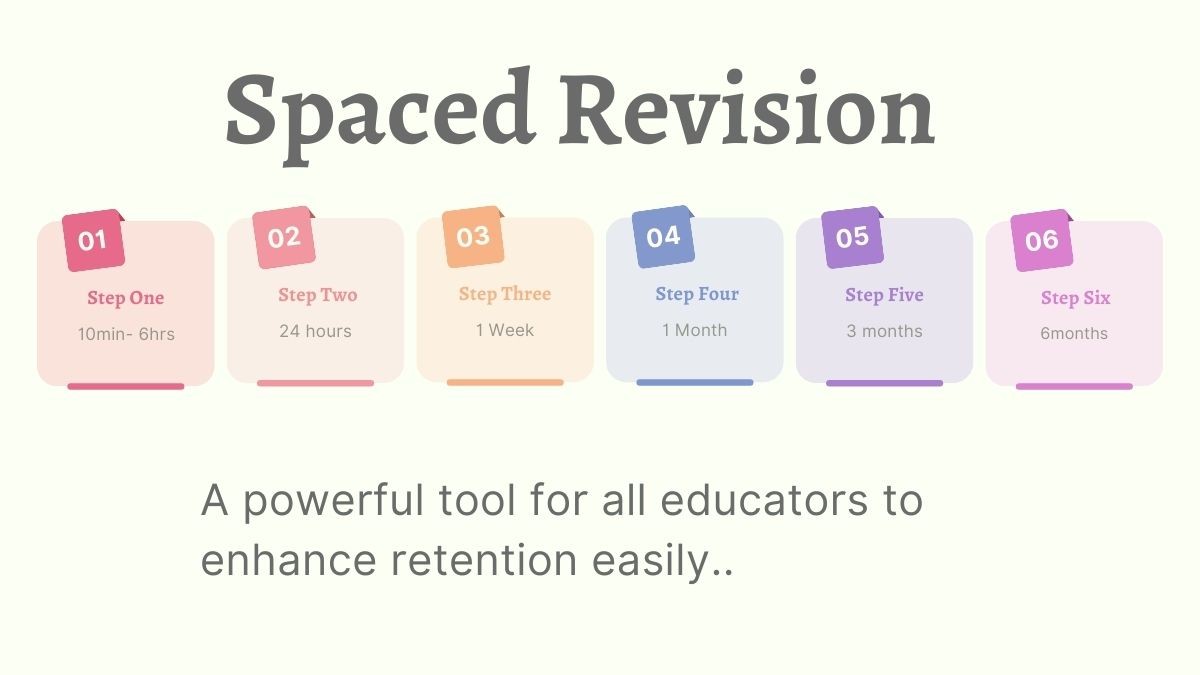 Spaced Revision

01
Step One
10min- 6hrs

02
Step Two
24 hours

03
Step Three
1 Week

04
Step Four
1 Month

05
Step Five
3 months

06
Step Six
6months

A powerful tool for all educators to enhance retention easily..